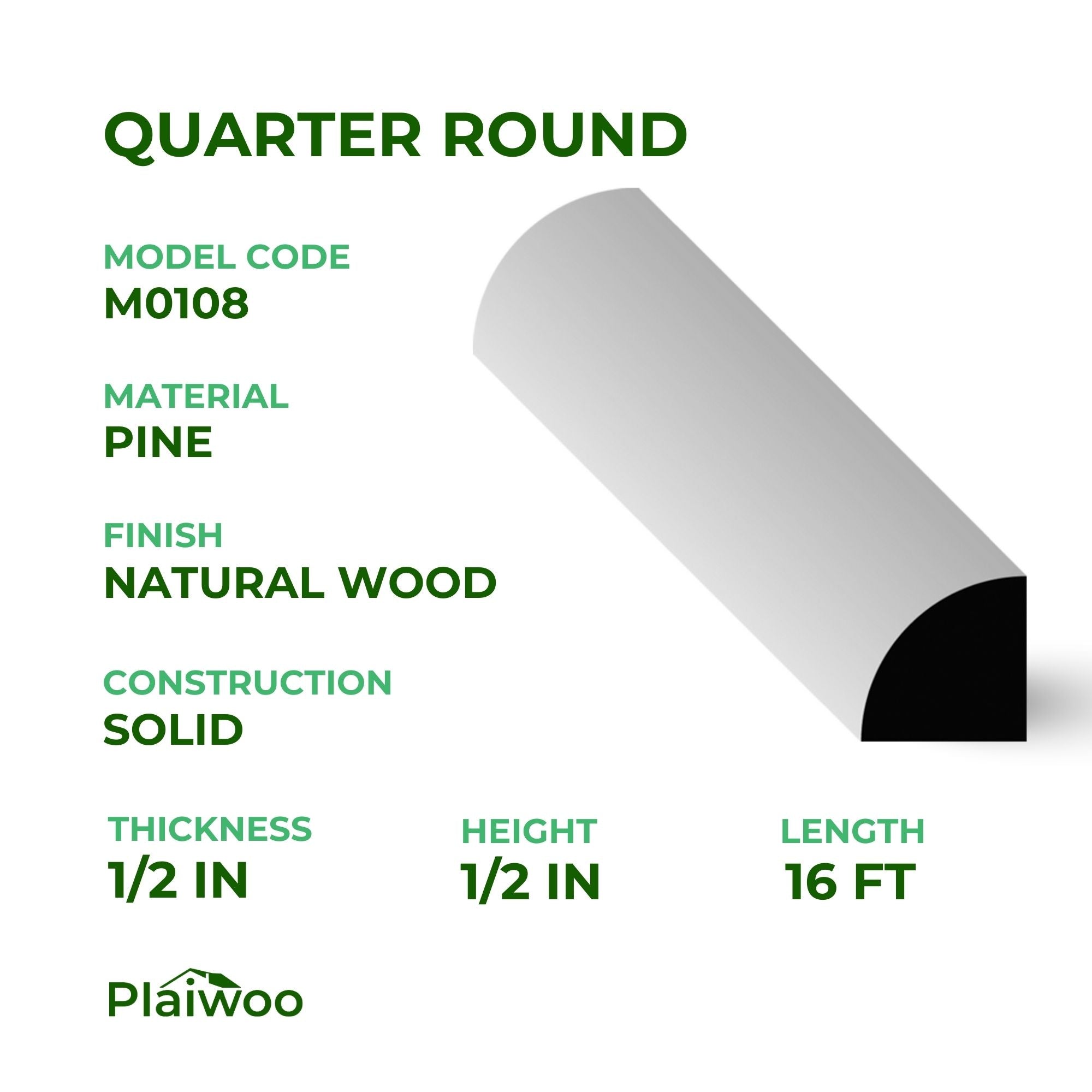 QUARTER ROUND

MODEL CODE
M0108

MATERIAL
PINE

FINISH
NATURAL WOOD

CONSTRUCTION
SOLID

THICKNESS
1/2 IN

HEIGHT
1/2 IN

LENGTH
16 FT

Plaiwoo